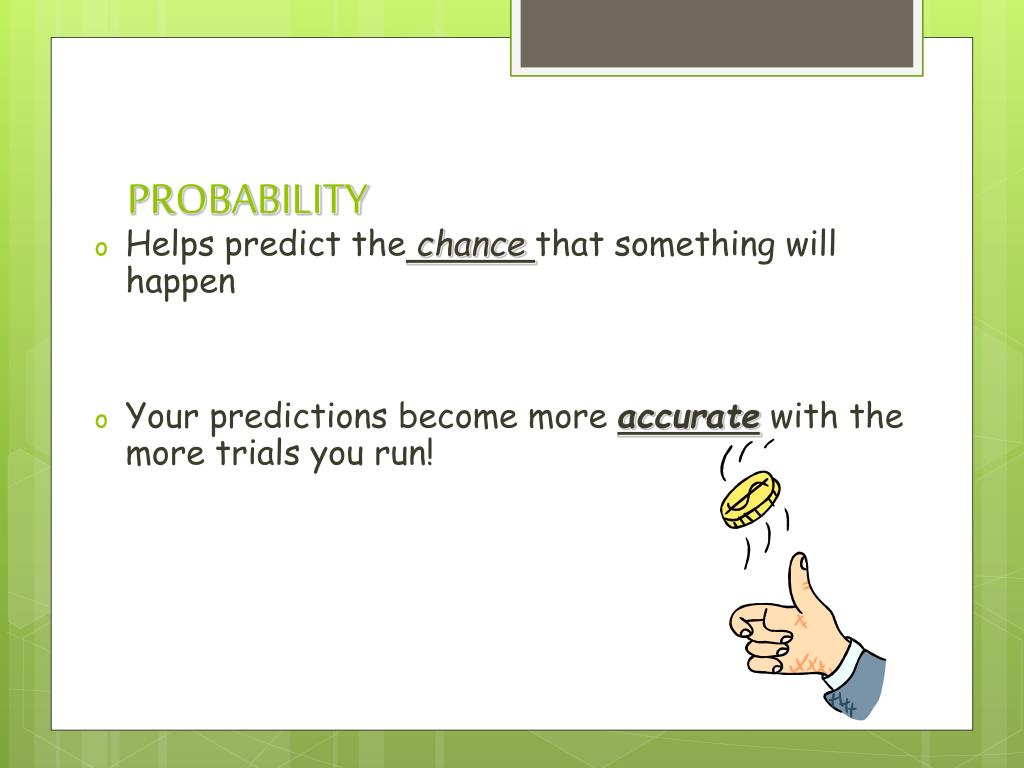 PROBABILITY

o Helps predict the chance that something will happen

o Your predictions become more accurate with the more trials you run!